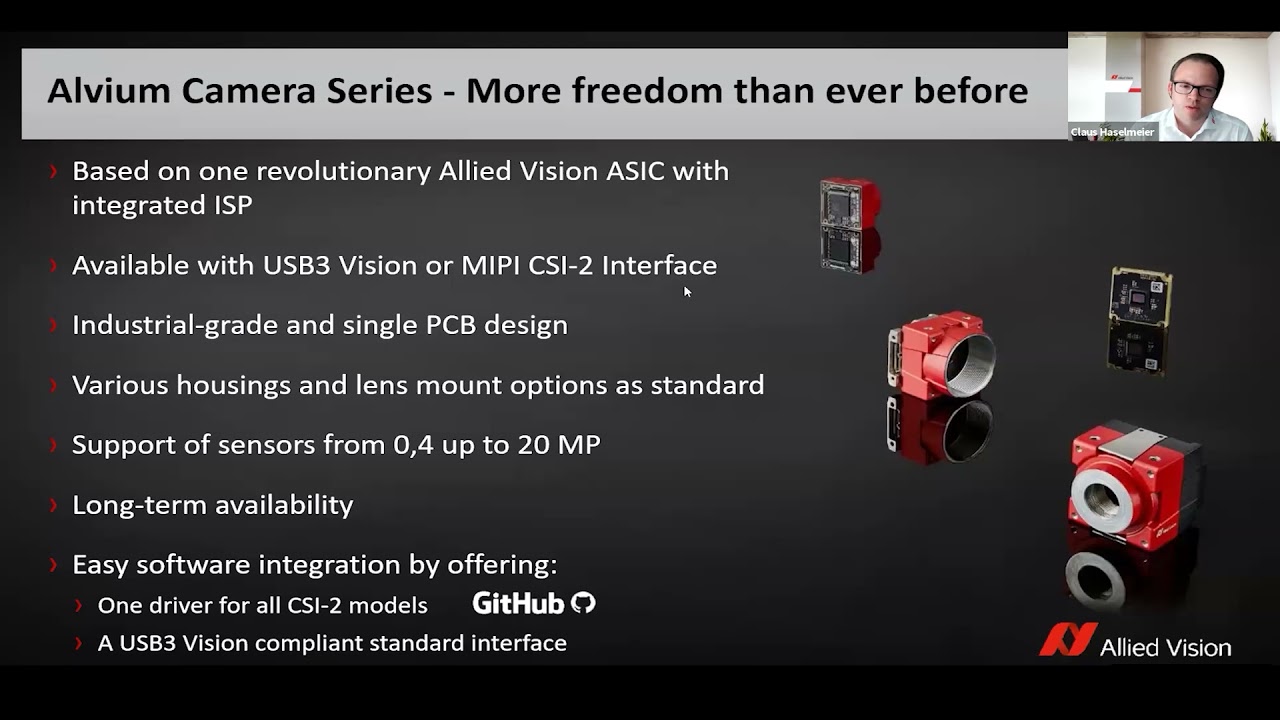 Alvium Camera Series - More freedom than ever before

Claus Haselmeier

› Based on one revolutionary Allied Vision ASIC with integrated ISP

› Available with USB3 Vision or MIPI CSI-2 Interface

› Industrial-grade and single PCB design

› Various housings and lens mount options as standard

› Support of sensors from 0,4 up to 20 MP

› Long-term availability

› Easy software integration by offering:

› One driver for all CSI-2 models GitHub

› A USB3 Vision compliant standard interface

Allied Vision